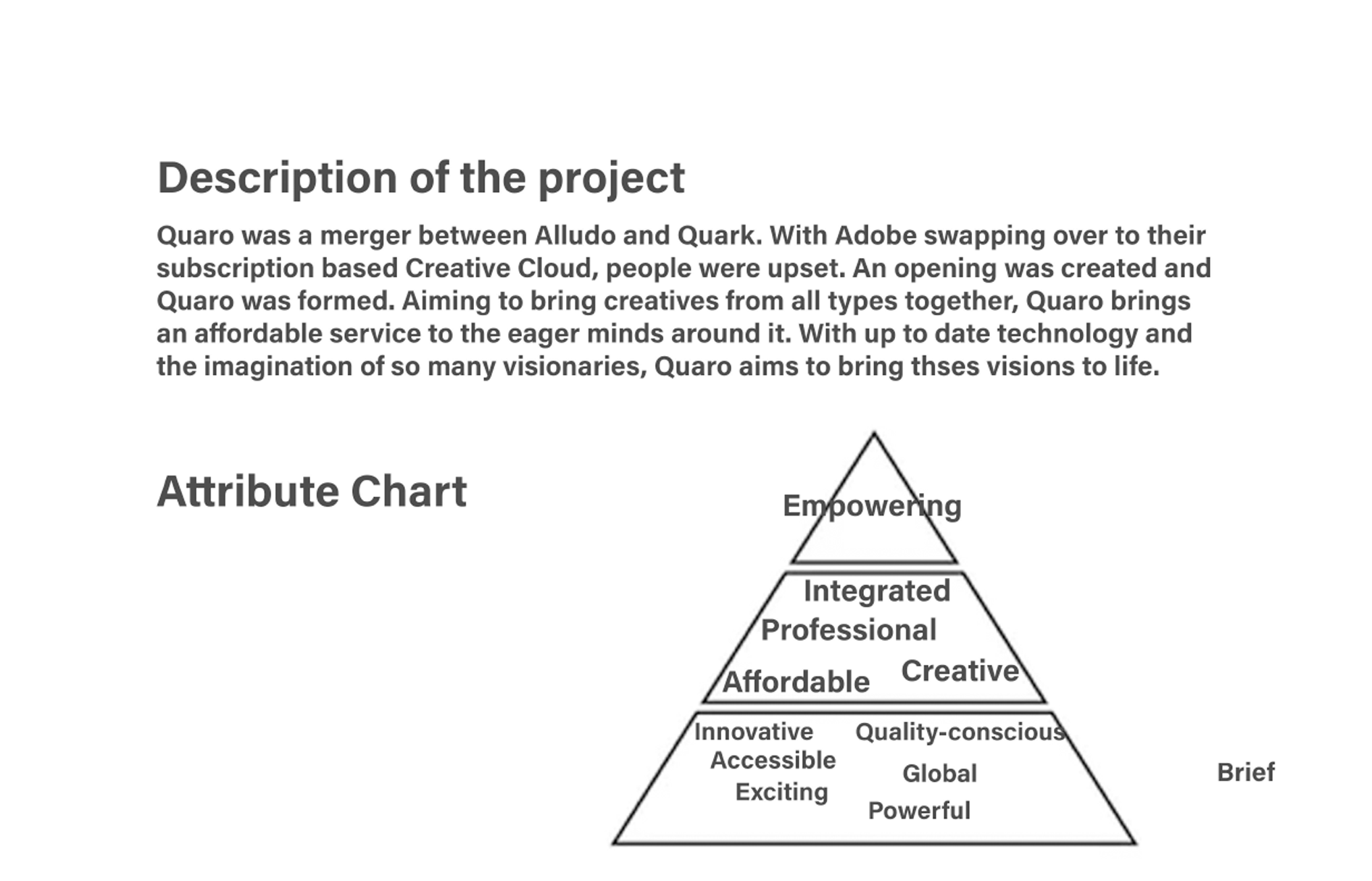 Description of the project

Quaro was a merger between Alludo and Quark. With Adobe swapping over to their subscription based Creative Cloud, people were upset. An opening was created and Quaro was formed. Aiming to bring creatives from all types together, Quaro brings an affordable service to the eager minds around it. With up to date technology and the imagination of so many visionaries, Quaro aims to bring thses visions to life.

Attribute Chart

Empowering

Integrated
Professional
Affordable
Creative

Innovative
Accessible
Exciting
Quality-conscious
Global
Powerful

Brief